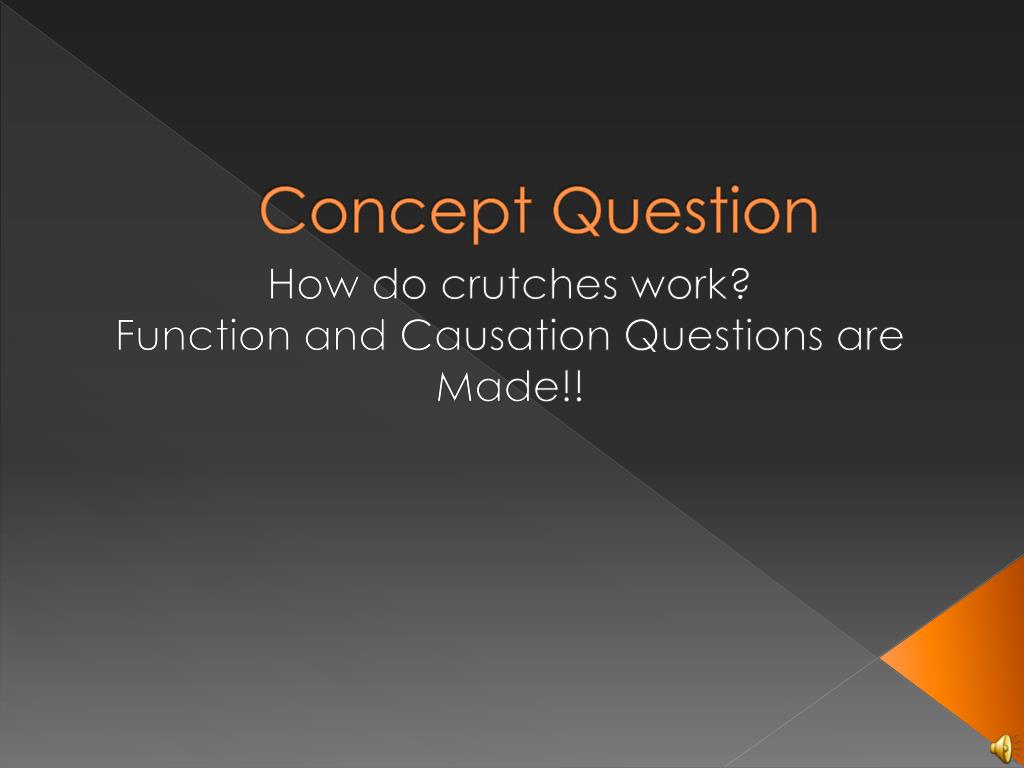 Concept Question

How do crutches work?
Function and Causation Questions are Made!!